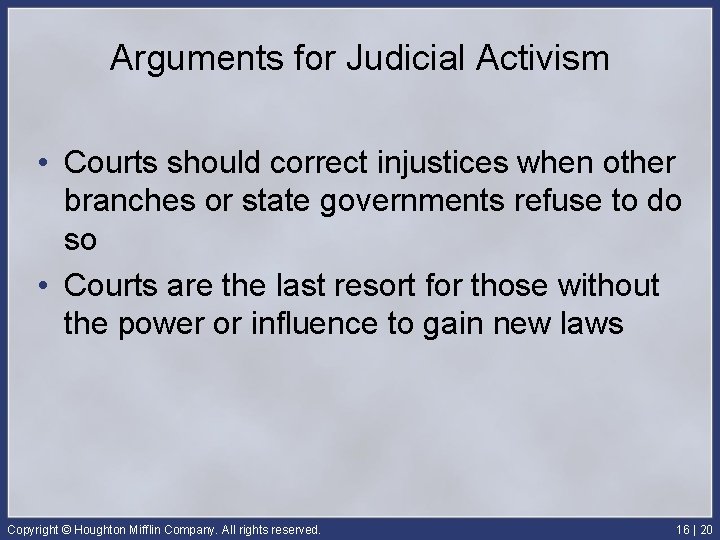 Arguments for Judicial Activism

• Courts should correct injustices when other branches or state governments refuse to do so

• Courts are the last resort for those without the power or influence to gain new laws

Copyright © Houghton Mifflin Company. All rights reserved.

16 | 20